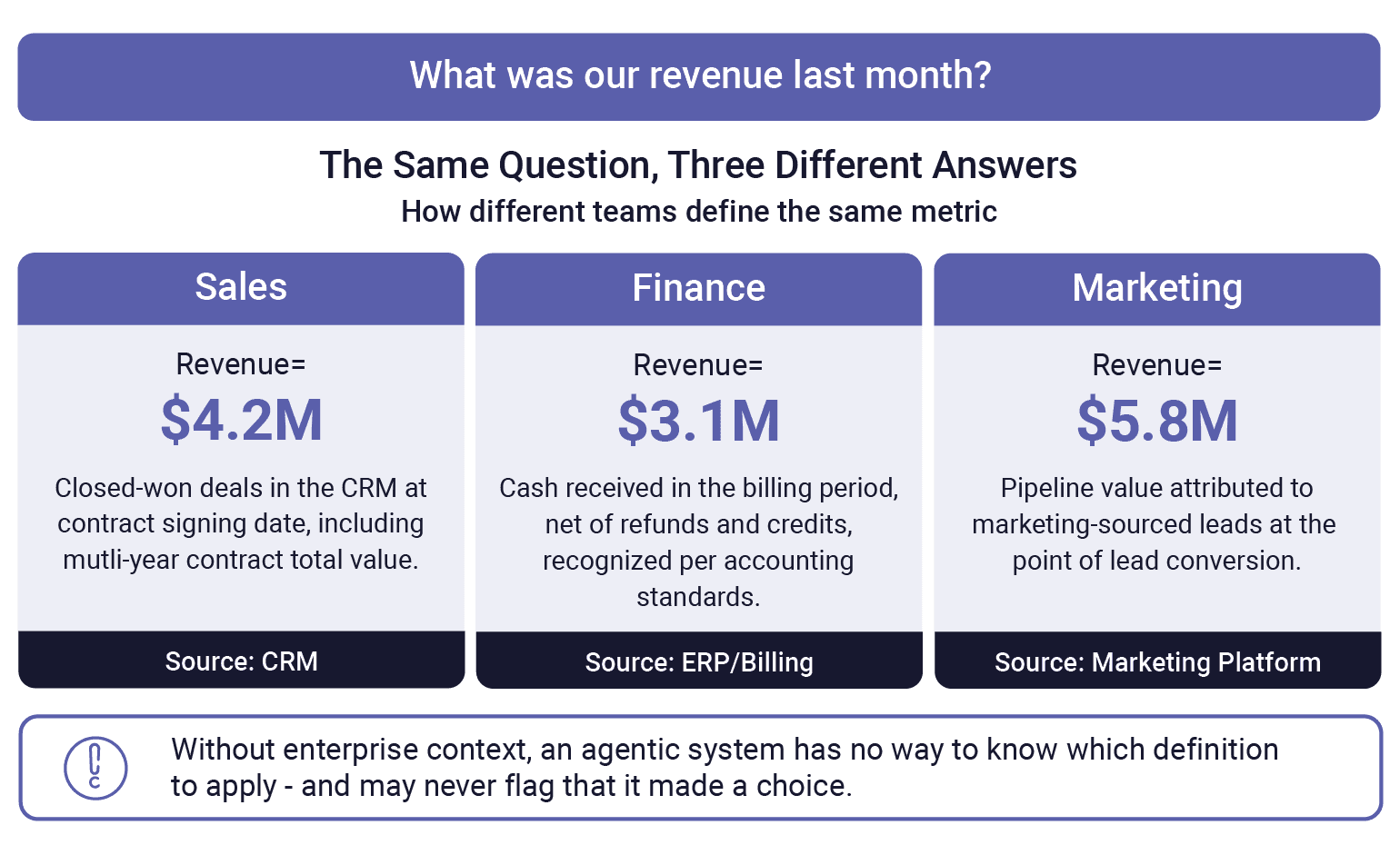 What was our revenue last month?

The Same Question, Three Different Answers
How different teams define the same metric

Sales

Revenue=
$4.2M

Closed-won deals in the CRM at contract signing date, including mutli-year contract total value.

Source: CRM

Finance

Revenue=
$3.1M

Cash received in the billing period, net of refunds and credits, recognized per accounting standards.

Source: ERP/Billing

Marketing

Revenue=
$5.8M

Pipeline value attributed to marketing-sourced leads at the point of lead conversion.

Source: Marketing Platform

Without enterprise context, an agentic system has no way to know which definition to apply - and may never flag that it made a choice.